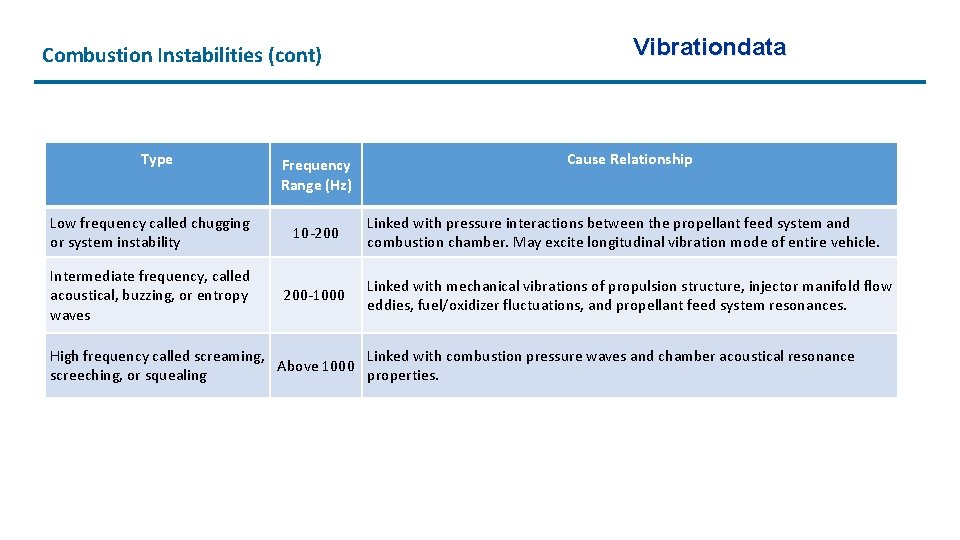 Combustion Instabilities (cont)

Vibrationdata

| Type | Frequency Range (Hz) | Cause Relationship |
|---|---|---|
| Low frequency called chugging or system instability | 10-200 | Linked with pressure interactions between the propellant feed system and combustion chamber. May excite longitudinal vibration mode of entire vehicle. |
| Intermediate frequency, called acoustical, buzzing, or entropy waves | 200-1000 | Linked with mechanical vibrations of propulsion structure, injector manifold flow eddies, fuel/oxidizer fluctuations, and propellant feed system resonances. |
| High frequency called screaming, screeching, or squealing | Above 1000 | Linked with combustion pressure waves and chamber acoustical resonance properties. |